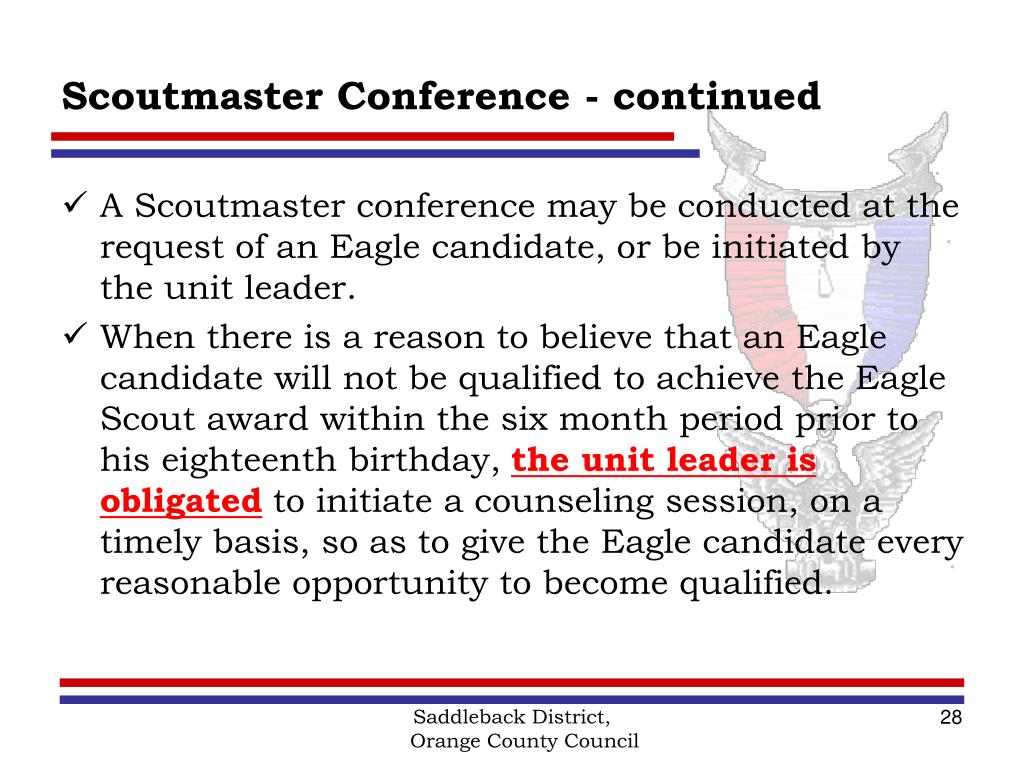 Scoutmaster Conference - continued

✓ A Scoutmaster conference may be conducted at the request of an Eagle candidate, or be initiated by the unit leader.

✓ When there is a reason to believe that an Eagle candidate will not be qualified to achieve the Eagle Scout award within the six month period prior to his eighteenth birthday, the unit leader is obligated to initiate a counseling session, on a timely basis, so as to give the Eagle candidate every reasonable opportunity to become qualified.

Saddleback District,
Orange County Council

28